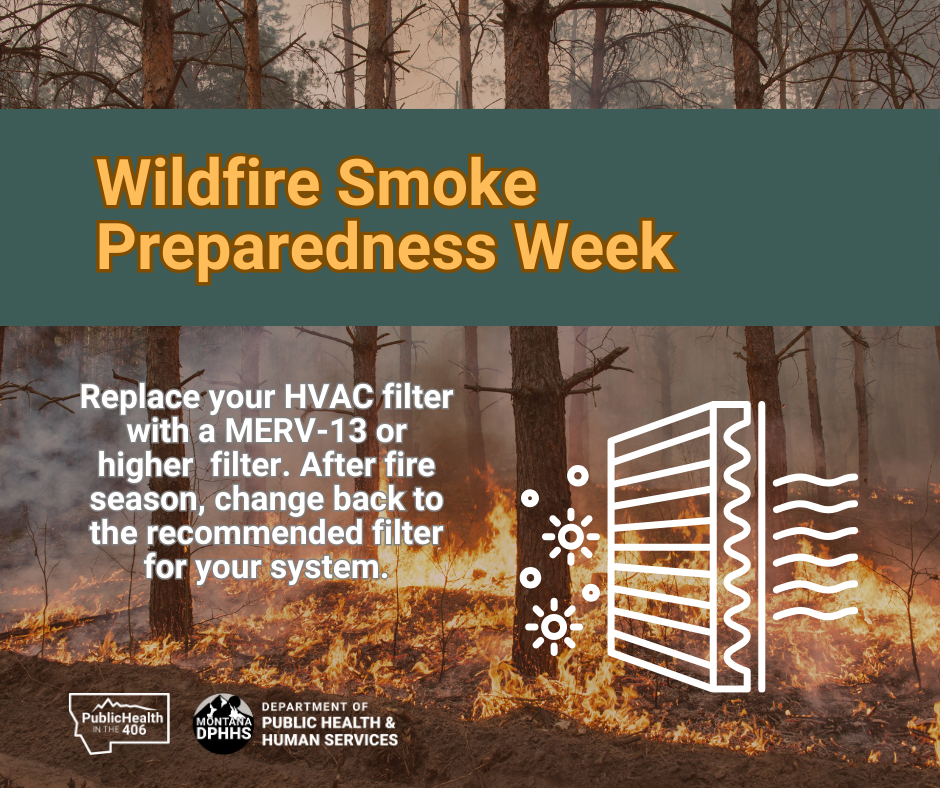 Wildfire Smoke Preparedness Week

Replace your HVAC filter with a MERV-13 or higher filter. After fire season, change back to the recommended filter for your system.

PublicHealth IN THE 406

MONTANA DPHHS

DEPARTMENT OF PUBLIC HEALTH & HUMAN SERVICES